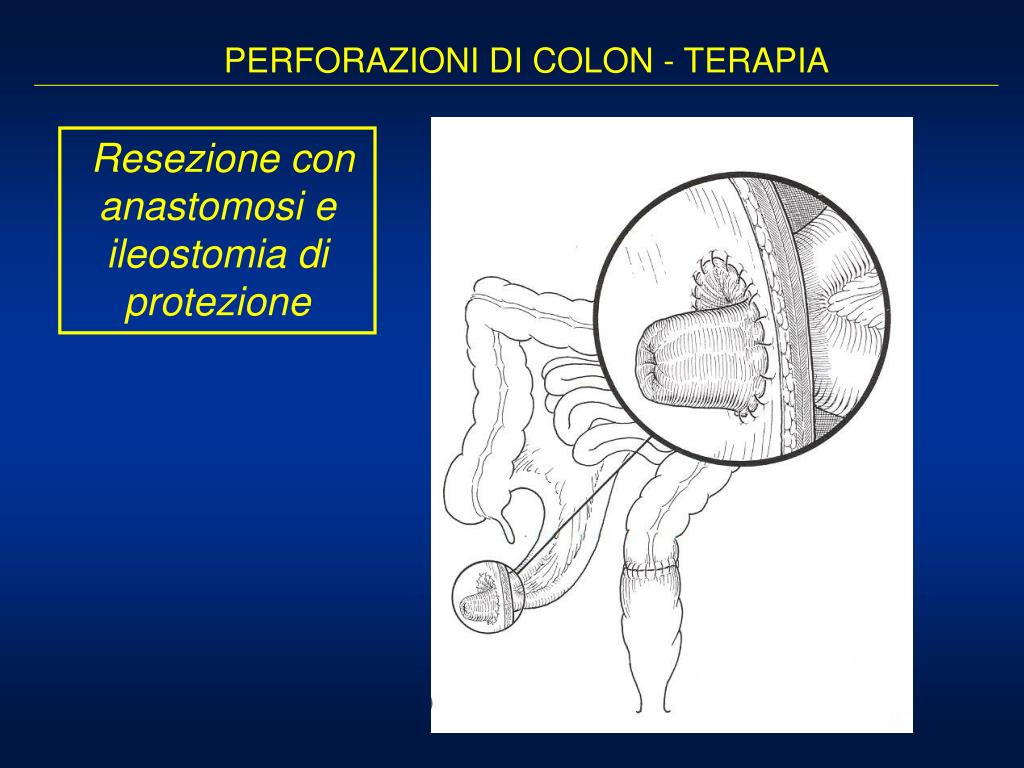 PERFORAZIONI DI COLON - TERAPIA

Resezione con anastomosi e ileostomia di protezione